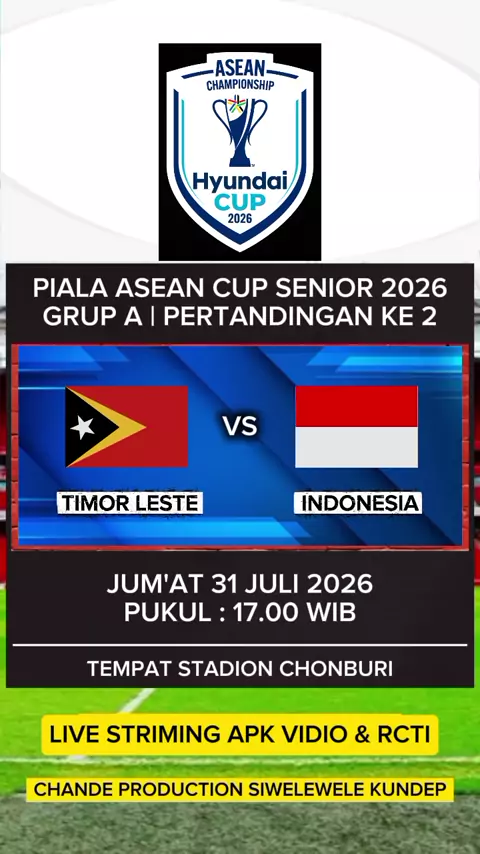 ASEAN CHAMPIONSHIP
Hyundai CUP
2026

PIALA ASEAN CUP SENIOR 2026
GRUP A | PERTANDINGAN KE 2

TIMOR LESTE
VS
INDONESIA

JUM'AT 31 JULI 2026
PUKUL : 17.00 WIB

TEMPAT STADION CHONBURI

LIVE STRIMING APK VIDIO & RCTI

CHANDE PRODUCTION SIWELEWELE KUNDEP